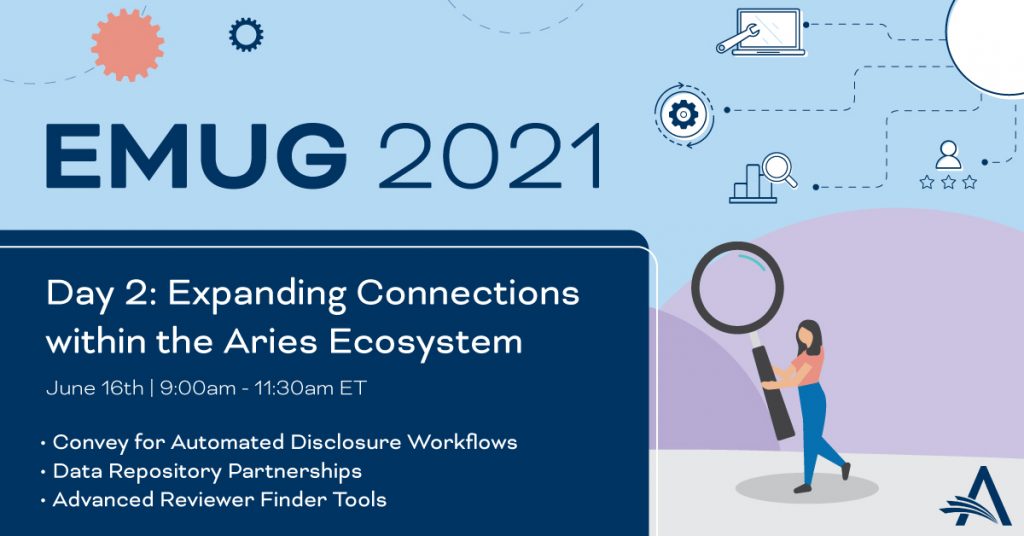 EMUG 2021

Day 2: Expanding Connections within the Aries Ecosystem

June 16th | 9:00am - 11:30am ET

• Convey for Automated Disclosure Workflows
• Data Repository Partnerships
• Advanced Reviewer Finder Tools